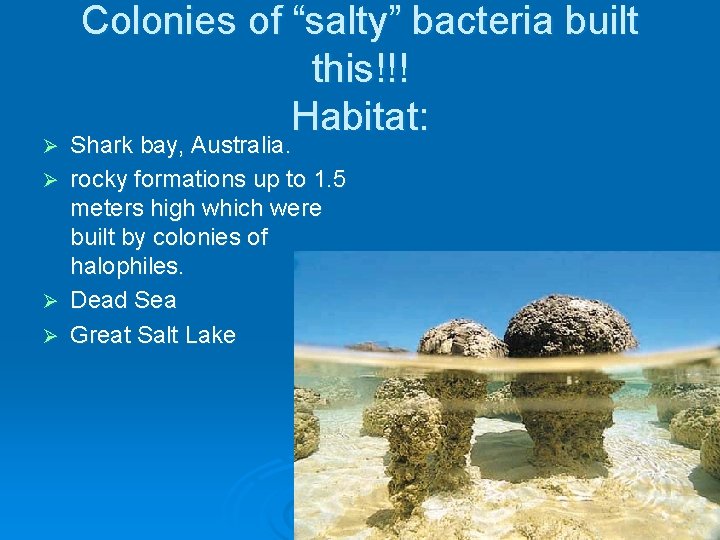 Colonies of “salty” bacteria built this!!!
Habitat:

➢ Shark bay, Australia.
➢ rocky formations up to 1.5 meters high which were built by colonies of halophiles.
➢ Dead Sea
➢ Great Salt Lake